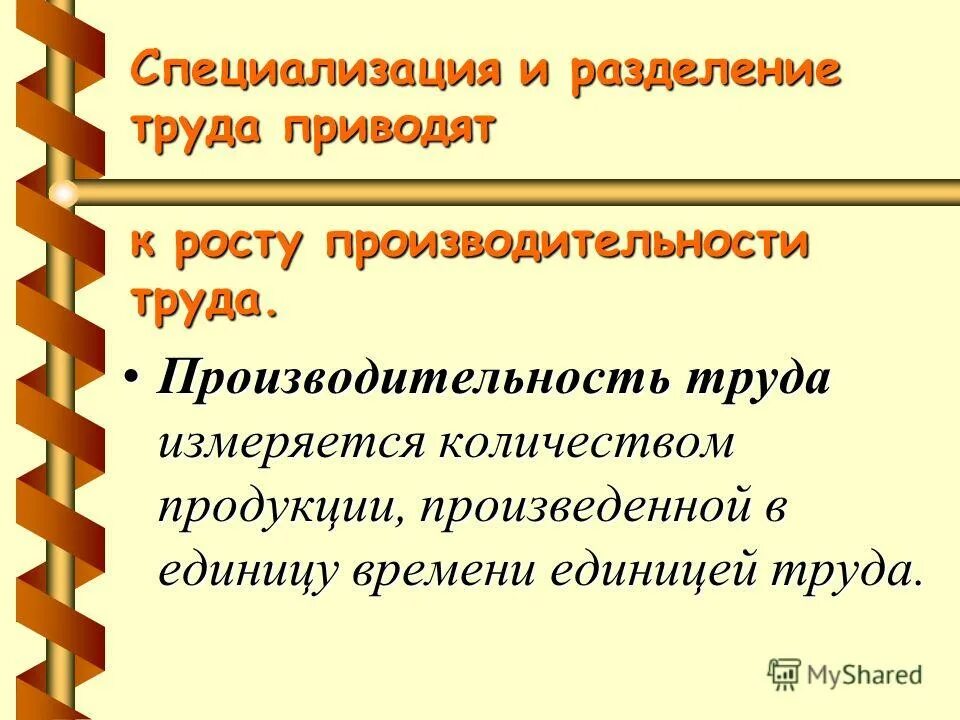 Специализация и разделение труда приводят

к росту производительности труда.

• Производительность труда измеряется количеством продукции, произведенной в единицу времени единицей труда.

MyShared